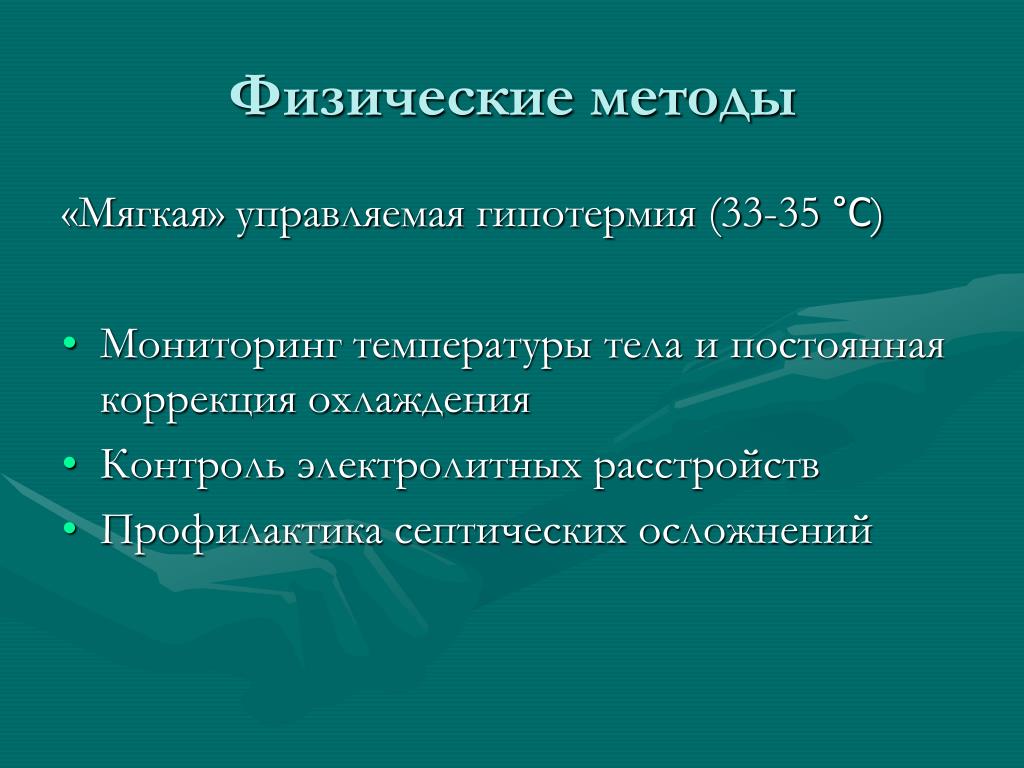 Физические методы

«Мягкая» управляемая гипотермия (33-35 °C)

• Мониторинг температуры тела и постоянная коррекция охлаждения
• Контроль электролитных расстройств
• Профилактика септических осложнений